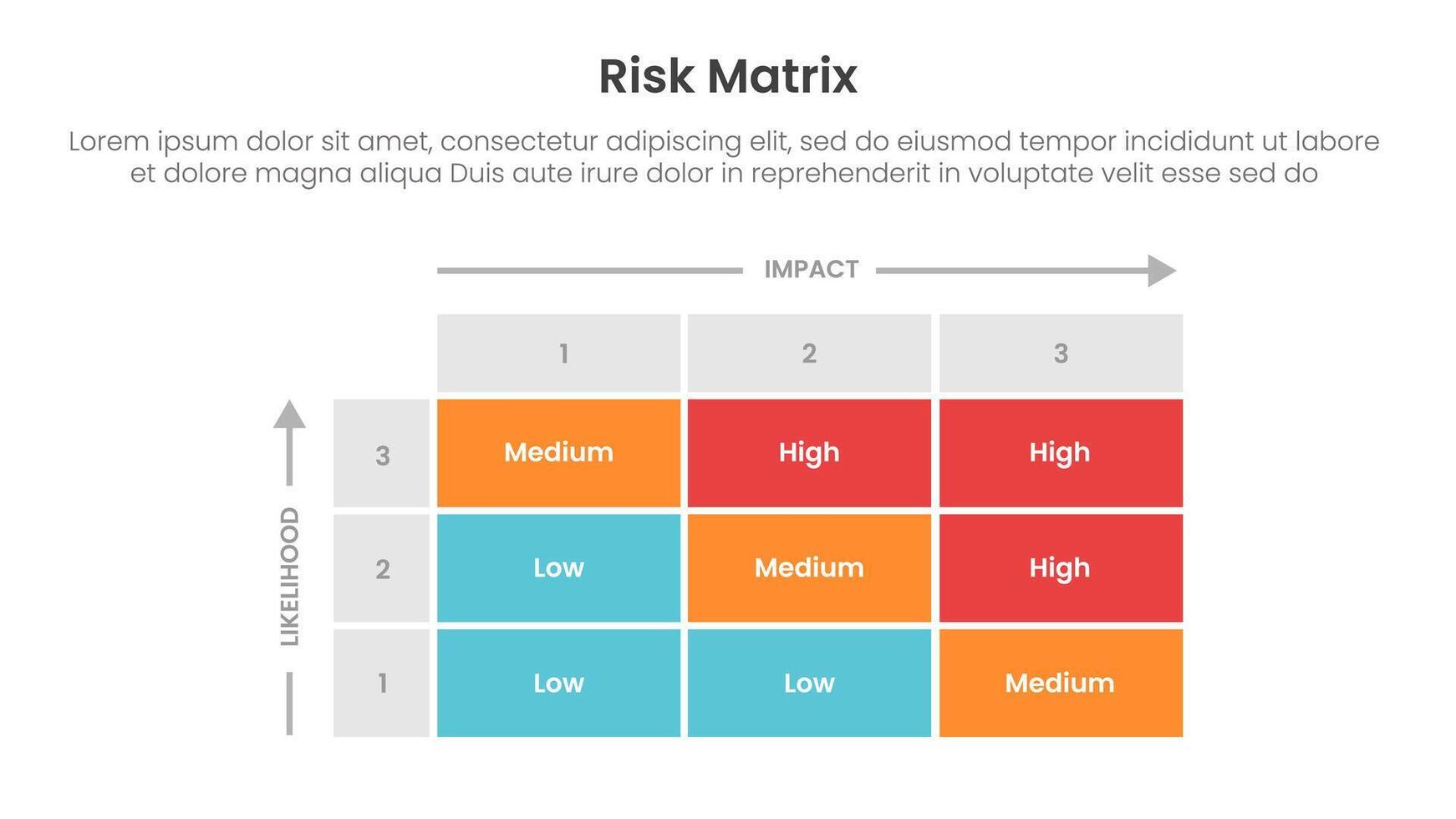 Risk Matrix

Lorem ipsum dolor sit amet, consectetur adipiscing elit, sed do eiusmod tempor incididunt ut labore et dolore magna aliqua Duis aute irure dolor in reprehenderit in voluptate velit esse sed do

IMPACT

LIKELIHOOD

| | 1 | 2 | 3 |
|---|---|---|---|
| 3 | Medium | High | High |
| 2 | Low | Medium | High |
| 1 | Low | Low | Medium |